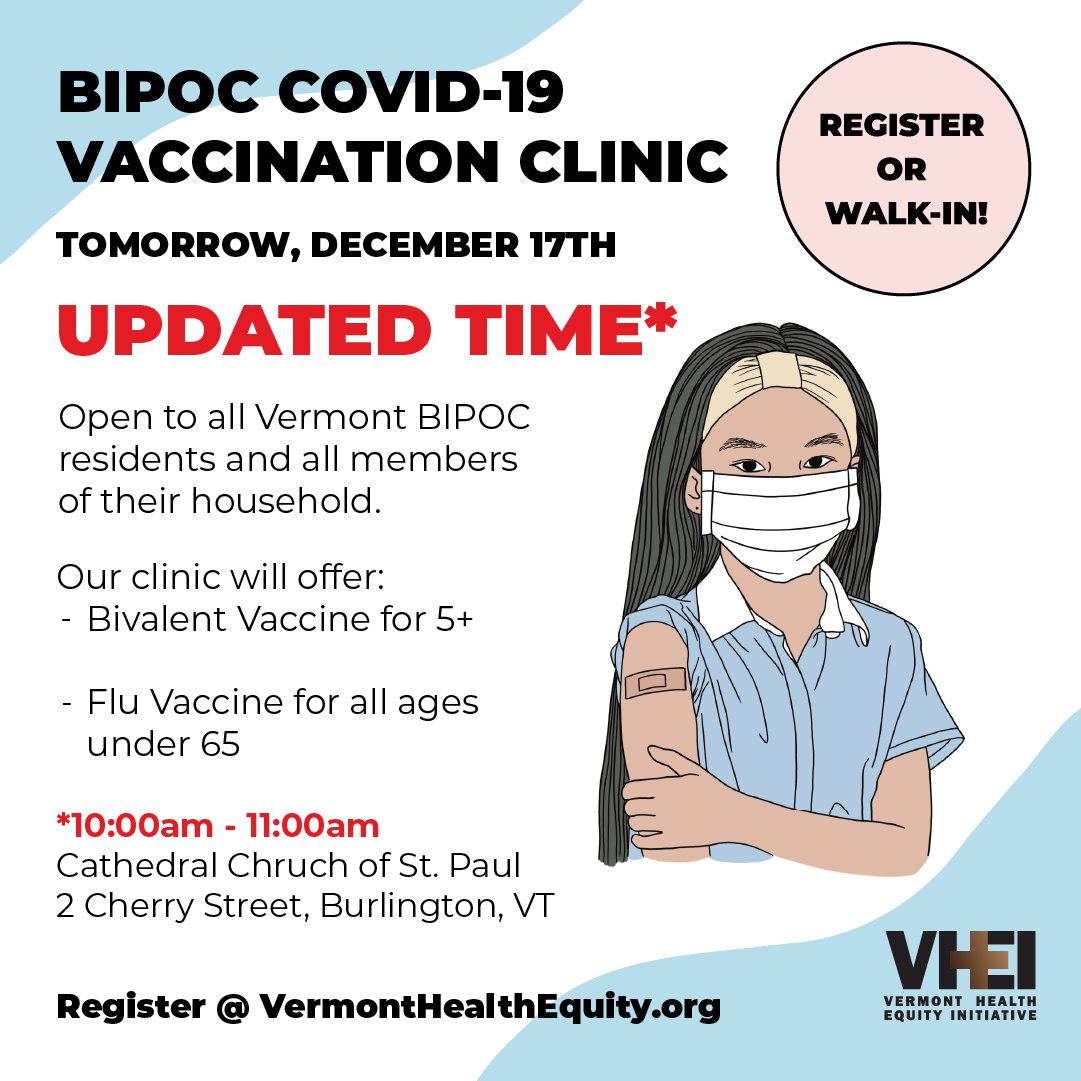 BIPOC COVID-19 VACCINATION CLINIC

REGISTER OR WALK-IN!

TOMORROW, DECEMBER 17TH

UPDATED TIME*

Open to all Vermont BIPOC residents and all members of their household.

Our clinic will offer:
- Bivalent Vaccine for 5+

- Flu Vaccine for all ages under 65

*10:00am - 11:00am
Cathedral Chruch of St. Paul
2 Cherry Street, Burlington, VT

Register @ VermontHealthEquity.org

VHEI
VERMONT HEALTH EQUITY INITIATIVE